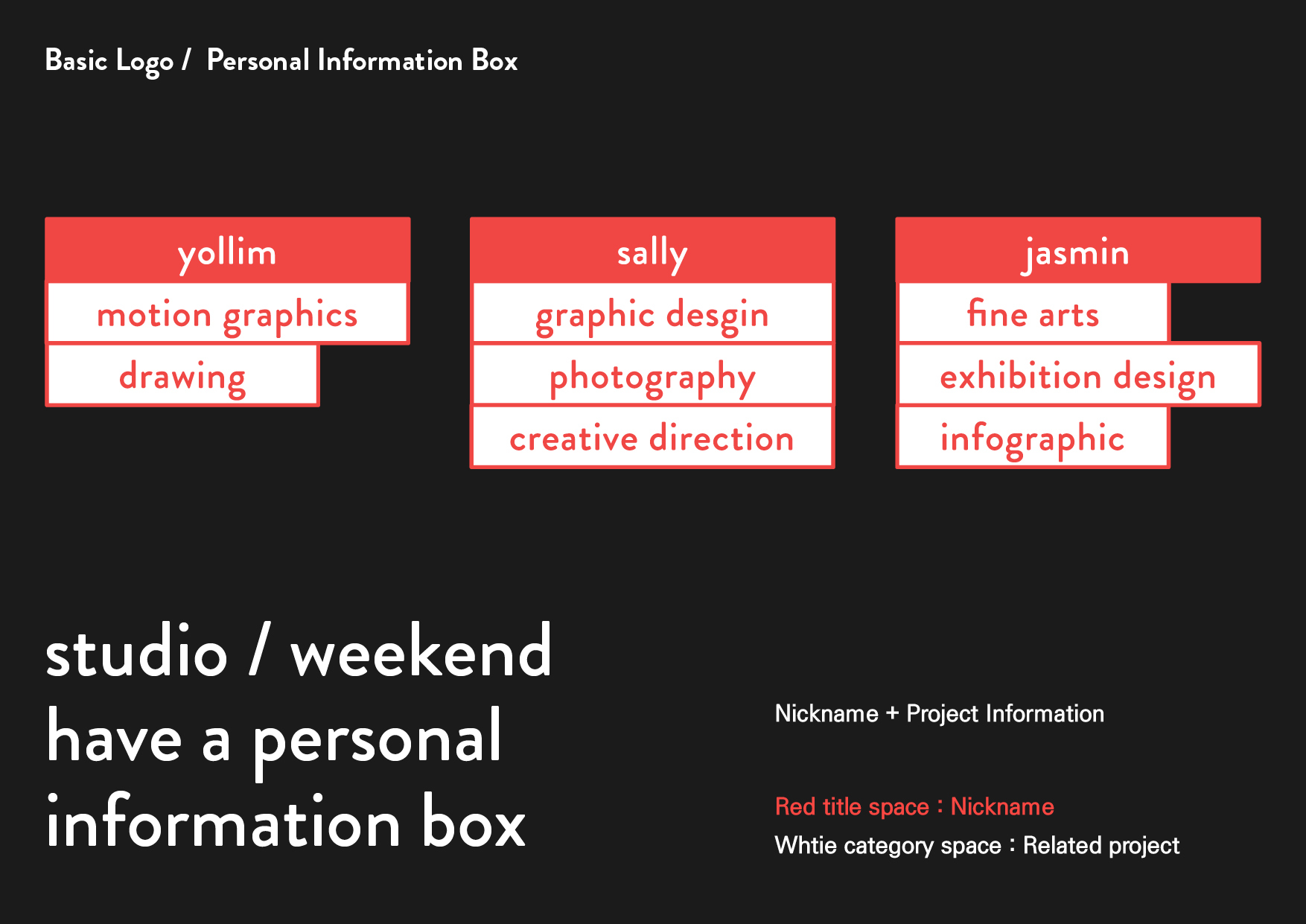 Basic Logo / Personal Information Box

yollim
motion graphics
drawing

sally
graphic desgin
photography
creative direction

jasmin
fine arts
exhibition design
infographic

studio / weekend
have a personal
information box

Nickname + Project Information

Red title space : Nickname
Whtie category space : Related project